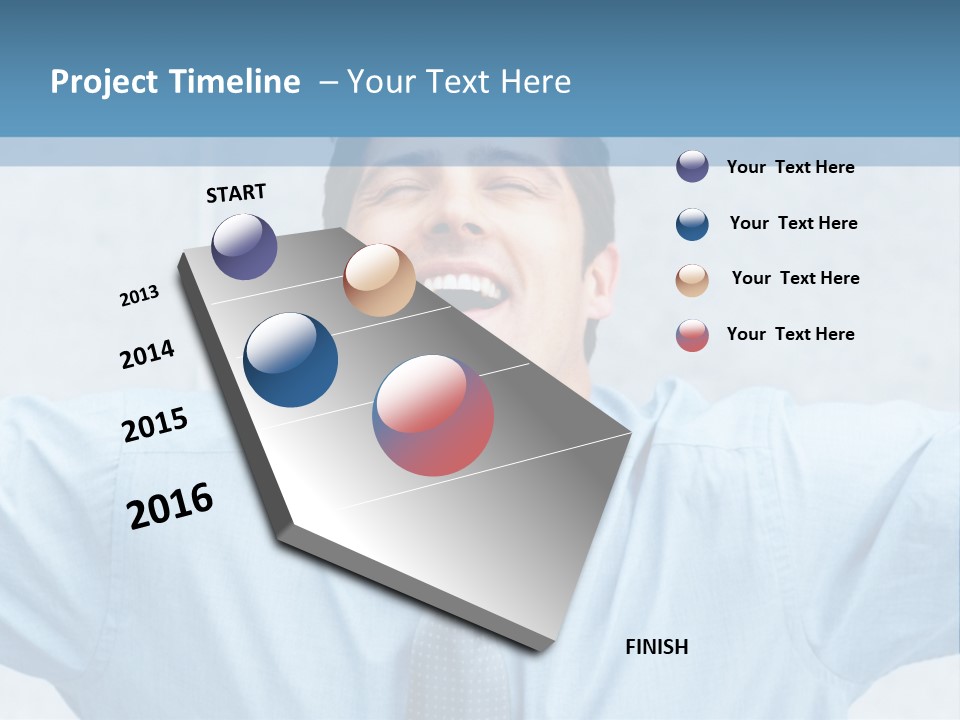 Project Timeline – Your Text Here

START

2013

2014

2015

2016

FINISH

Your Text Here

Your Text Here

Your Text Here

Your Text Here